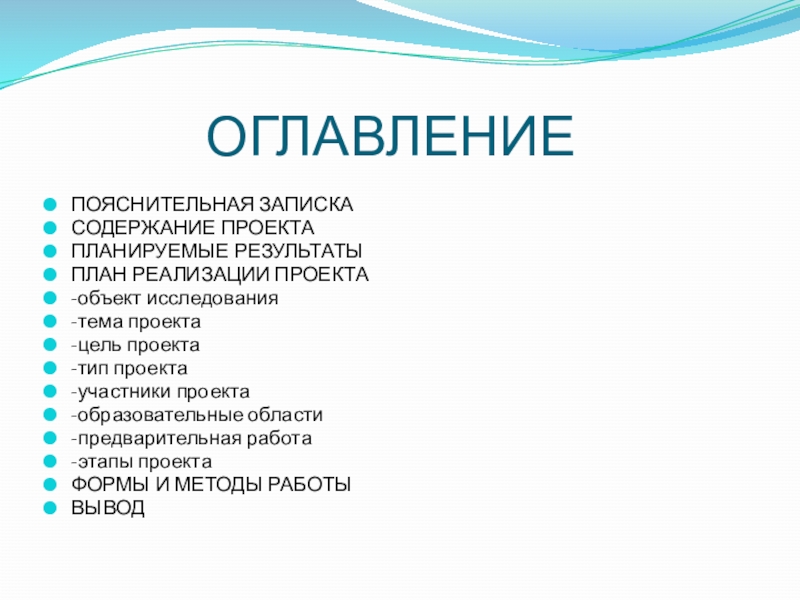 ОГЛАВЛЕНИЕ

ПОЯСНИТЕЛЬНАЯ ЗАПИСКА
СОДЕРЖАНИЕ ПРОЕКТА
ПЛАНИРУЕМЫЕ РЕЗУЛЬТАТЫ
ПЛАН РЕАЛИЗАЦИИ ПРОЕКТА
-объект исследования
-тема проекта
-цель проекта
-тип проекта
-участники проекта
-образовательные области
-предварительная работа
-этапы проекта
ФОРМЫ И МЕТОДЫ РАБОТЫ
ВЫВОД